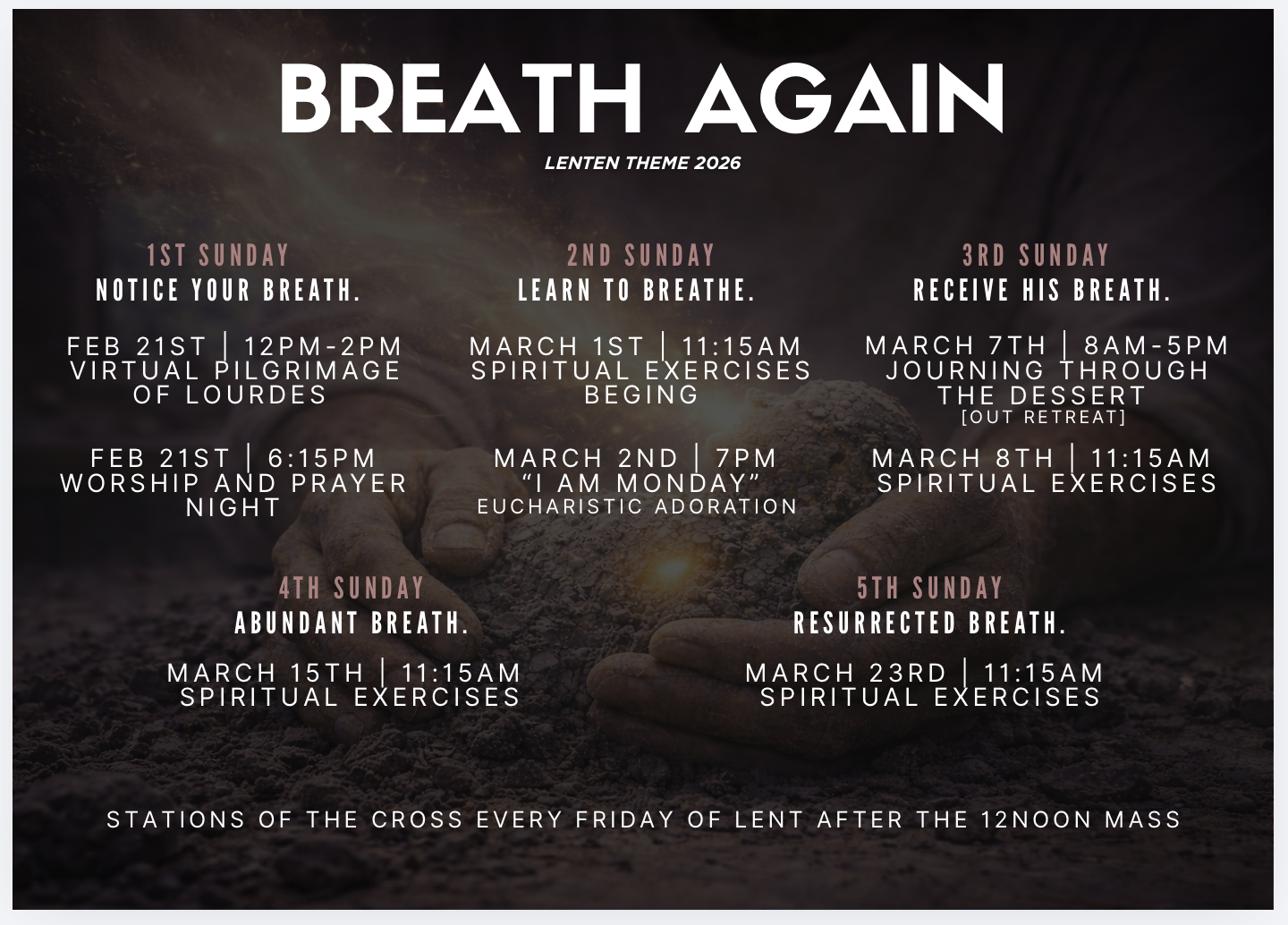 BREATH AGAIN

LENTEN THEME 2026

1ST SUNDAY
NOTICE YOUR BREATH.

FEB 21ST | 12PM-2PM
VIRTUAL PILGRIMAGE OF LOURDES

FEB 21ST | 6:15PM
WORSHIP AND PRAYER NIGHT

2ND SUNDAY
LEARN TO BREATHE.

MARCH 1ST | 11:15AM
SPIRITUAL EXERCISES BEGING

MARCH 2ND | 7PM
"I AM MONDAY"
EUCHARISTIC ADORATION

3RD SUNDAY
RECEIVE HIS BREATH.

MARCH 7TH | 8AM-5PM
JOURNING THROUGH THE DESSERT
[OUT RETREAT]

MARCH 8TH | 11:15AM
SPIRITUAL EXERCISES

4TH SUNDAY
ABUNDANT BREATH.

MARCH 15TH | 11:15AM
SPIRITUAL EXERCISES

5TH SUNDAY
RESURRECTED BREATH.

MARCH 23RD | 11:15AM
SPIRITUAL EXERCISES

STATIONS OF THE CROSS EVERY FRIDAY OF LENT AFTER THE 12NOON MASS